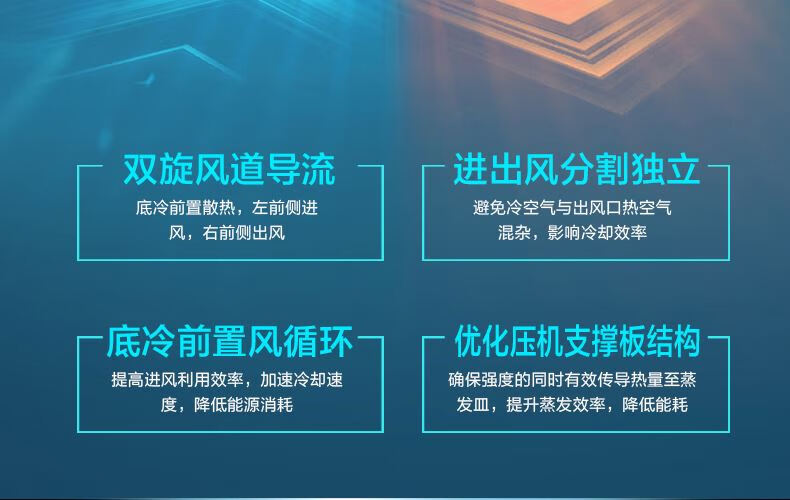 双旋风道导流

底冷前置散热，左前侧进风，右前侧出风

进出风分割独立

避免冷空气与出风口热空气混杂，影响冷却效率

底冷前置风循环

提高进风利用效率，加速冷却速度，降低能源消耗

优化压机支撑板结构

确保强度的同时有效传导热量至蒸发皿，提升蒸发效率，降低能耗